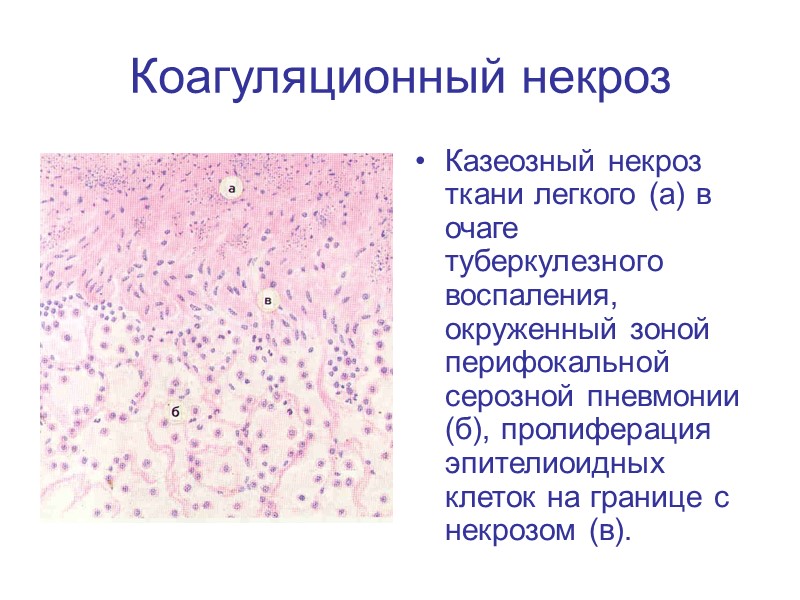 Коагуляционный некроз

а

в

б

• Казеозный некроз ткани легкого (а) в очаге туберкулезного воспаления, окруженный зоной перифокальной серозной пневмонии (б), пролиферация эпителиоидных клеток на границе с некрозом (в).